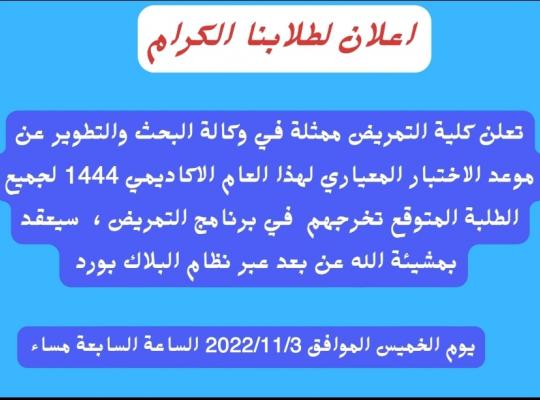 اعلان لطلابنا الكرام

تعلن كلية التمريض ممثلة في وكالة البحث والتطوير عن موعد الاختبار المعياري لهذا العام الاكاديمي 1444 لجميع الطلبة المتوقع تخرجهم في برنامج التمريض ، سيعقد بمشيئة الله عن بعد عبر نظام البلاك بورد

يوم الخميس الموافق 2022/11/3 الساعة السابعة مساء